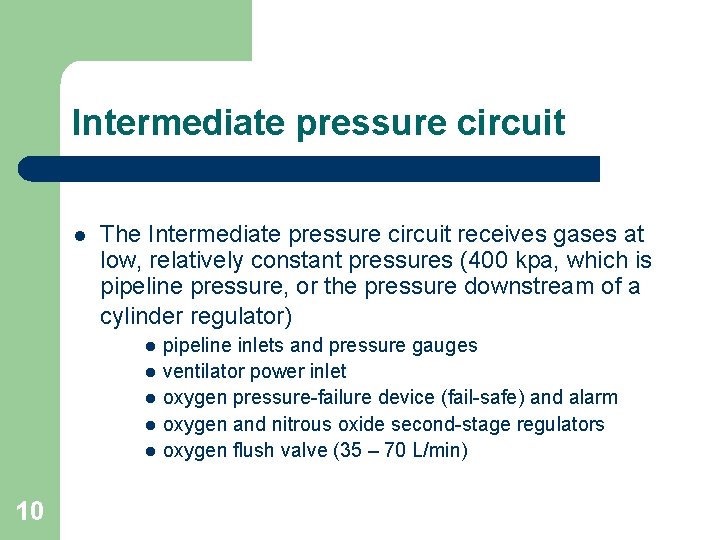 Intermediate pressure circuit

- The Intermediate pressure circuit receives gases at low, relatively constant pressures (400 kpa, which is pipeline pressure, or the pressure downstream of a cylinder regulator)
  - pipeline inlets and pressure gauges
  - ventilator power inlet
  - oxygen pressure-failure device (fail-safe) and alarm
  - oxygen and nitrous oxide second-stage regulators
  - oxygen flush valve (35 – 70 L/min)

10